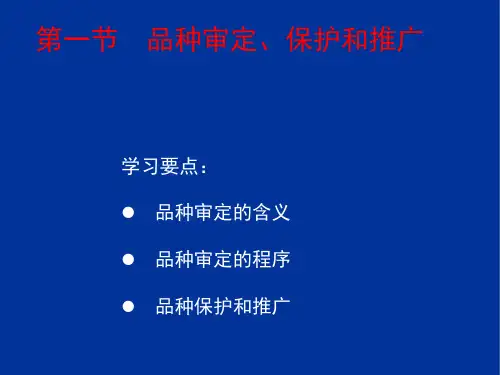 第一节　品种审定、保护和推广

学习要点：

● 品种审定的含义

● 品种审定的程序

● 品种保护和推广